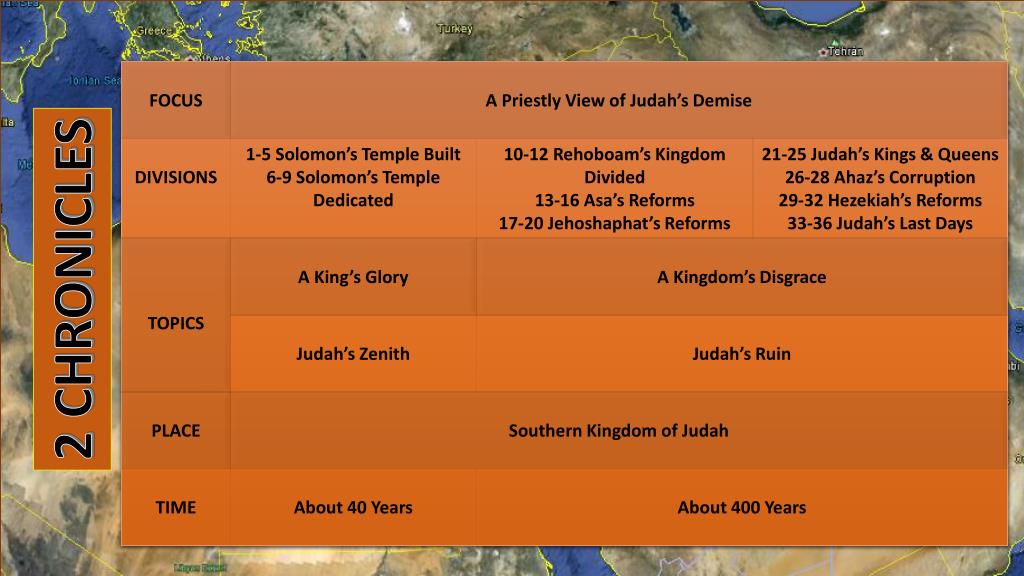 2 CHRONICLES

| FOCUS | A Priestly View of Judah's Demise | | |
|---|---|---|---|
| DIVISIONS | 1-5 Solomon's Temple Built 6-9 Solomon's Temple Dedicated | 10-12 Rehoboam's Kingdom Divided 13-16 Asa's Reforms 17-20 Jehoshaphat's Reforms | 21-25 Judah's Kings & Queens 26-28 Ahaz's Corruption 29-32 Hezekiah's Reforms 33-36 Judah's Last Days |
| TOPICS | A King's Glory | A Kingdom's Disgrace | |
| | Judah's Zenith | Judah's Ruin | |
| PLACE | Southern Kingdom of Judah | | |
| TIME | About 40 Years | About 400 Years | |

Greece
Turkey
Tehran
Ionian Sea